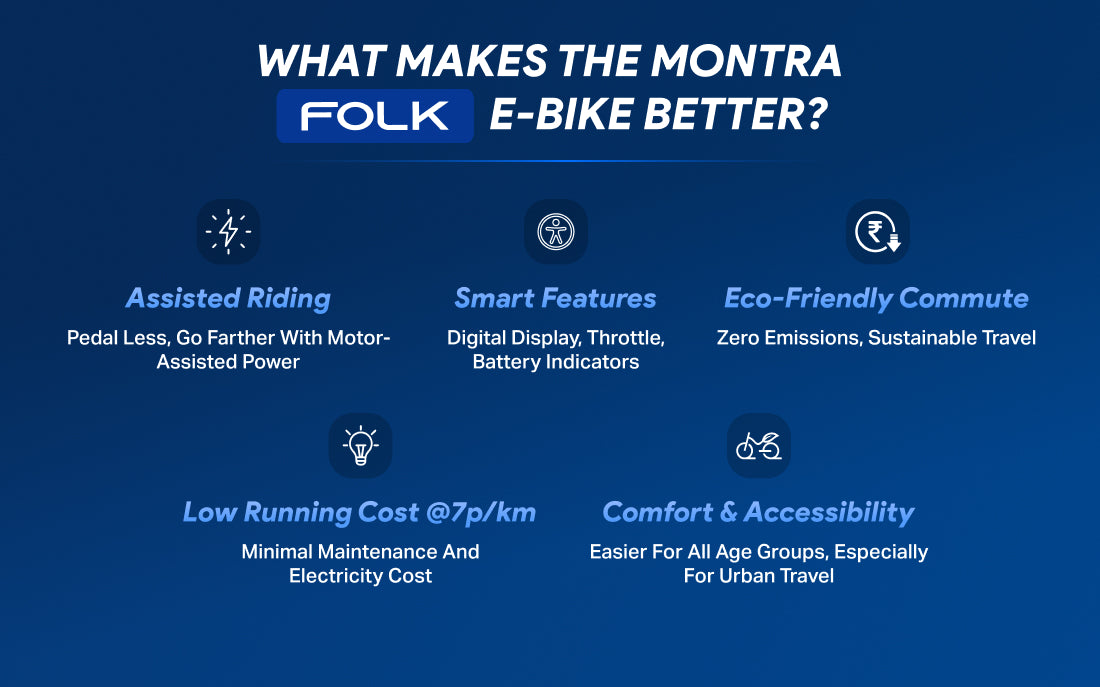 WHAT MAKES THE MONTRA FOLK E-BIKE BETTER?

Assisted Riding
Pedal Less, Go Farther With Motor-Assisted Power

Smart Features
Digital Display, Throttle, Battery Indicators

Eco-Friendly Commute
Zero Emissions, Sustainable Travel

Low Running Cost @7p/km
Minimal Maintenance And Electricity Cost

Comfort & Accessibility
Easier For All Age Groups, Especially For Urban Travel